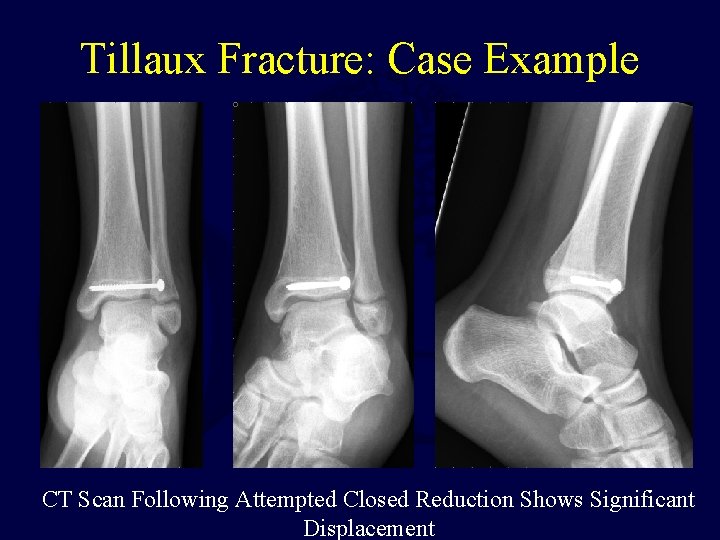 Tillaux Fracture: Case Example

CT Scan Following Attempted Closed Reduction Shows Significant Displacement